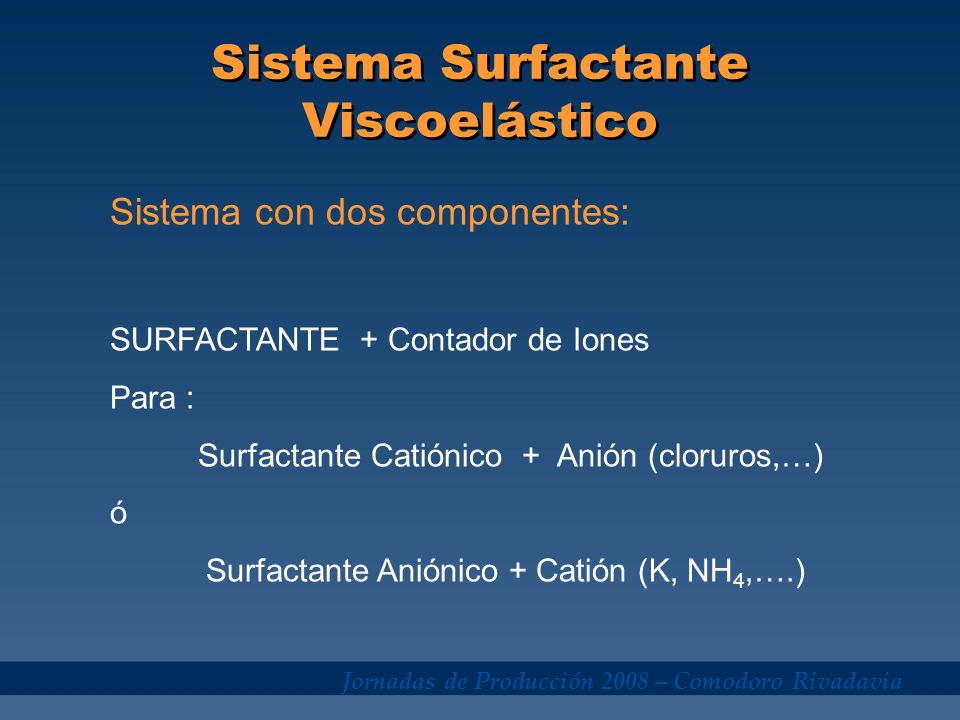 Sistema Surfactante Viscoelástico

Sistema con dos componentes:

SURFACTANTE + Contador de Iones

Para :

Surfactante Catiónico + Anión (cloruros,…)

ó

Surfactante Aniónico + Catión (K, $NH_4$,….)

Jornadas de Producción 2008 – Comodoro Rivadavia